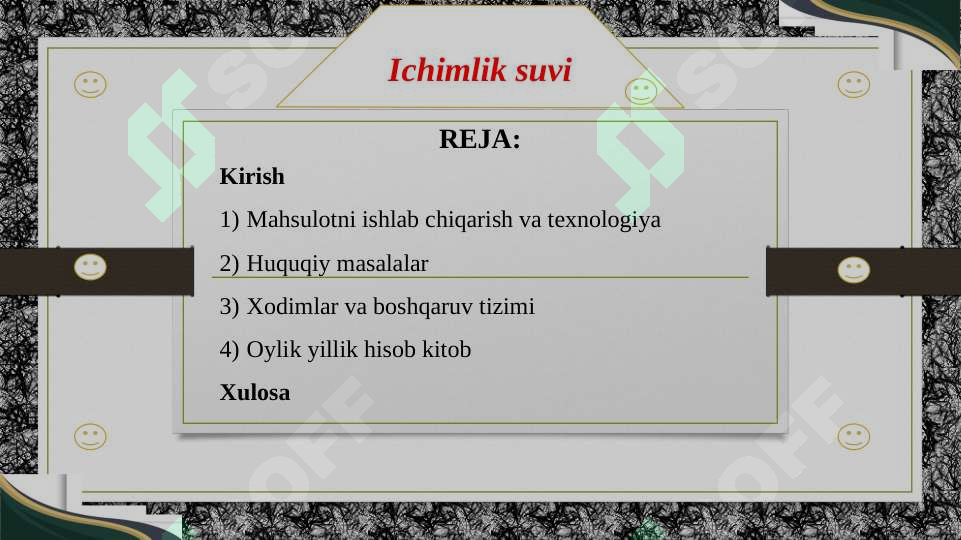 Ichimlik suvi

REJA:

Kirish

1) Mahsulotni ishlab chiqarish va texnologiya

2) Huquqiy masalalar

3) Xodimlar va boshqaruv tizimi

4) Oylik yillik hisob kitob

Xulosa